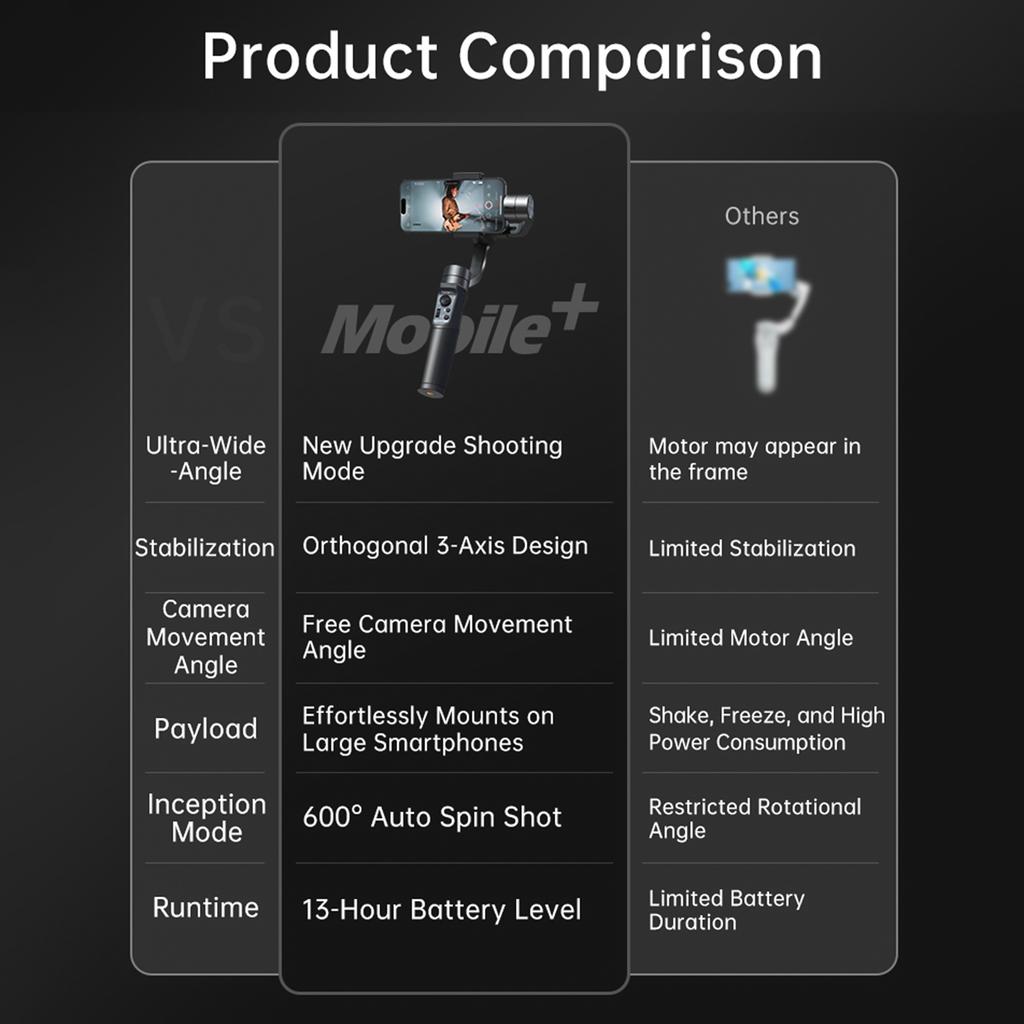 Product Comparison

| VS | Mobile+ | Others |
|---|---|---|
| Ultra-Wide -Angle | New Upgrade Shooting Mode | Motor may appear in the frame |
| Stabilization | Orthogonal 3-Axis Design | Limited Stabilization |
| Camera Movement Angle | Free Camera Movement Angle | Limited Motor Angle |
| Payload | Effortlessly Mounts on Large Smartphones | Shake, Freeze, and High Power Consumption |
| Inception Mode | 600° Auto Spin Shot | Restricted Rotational Angle |
| Runtime | 13-Hour Battery Level | Limited Battery Duration |